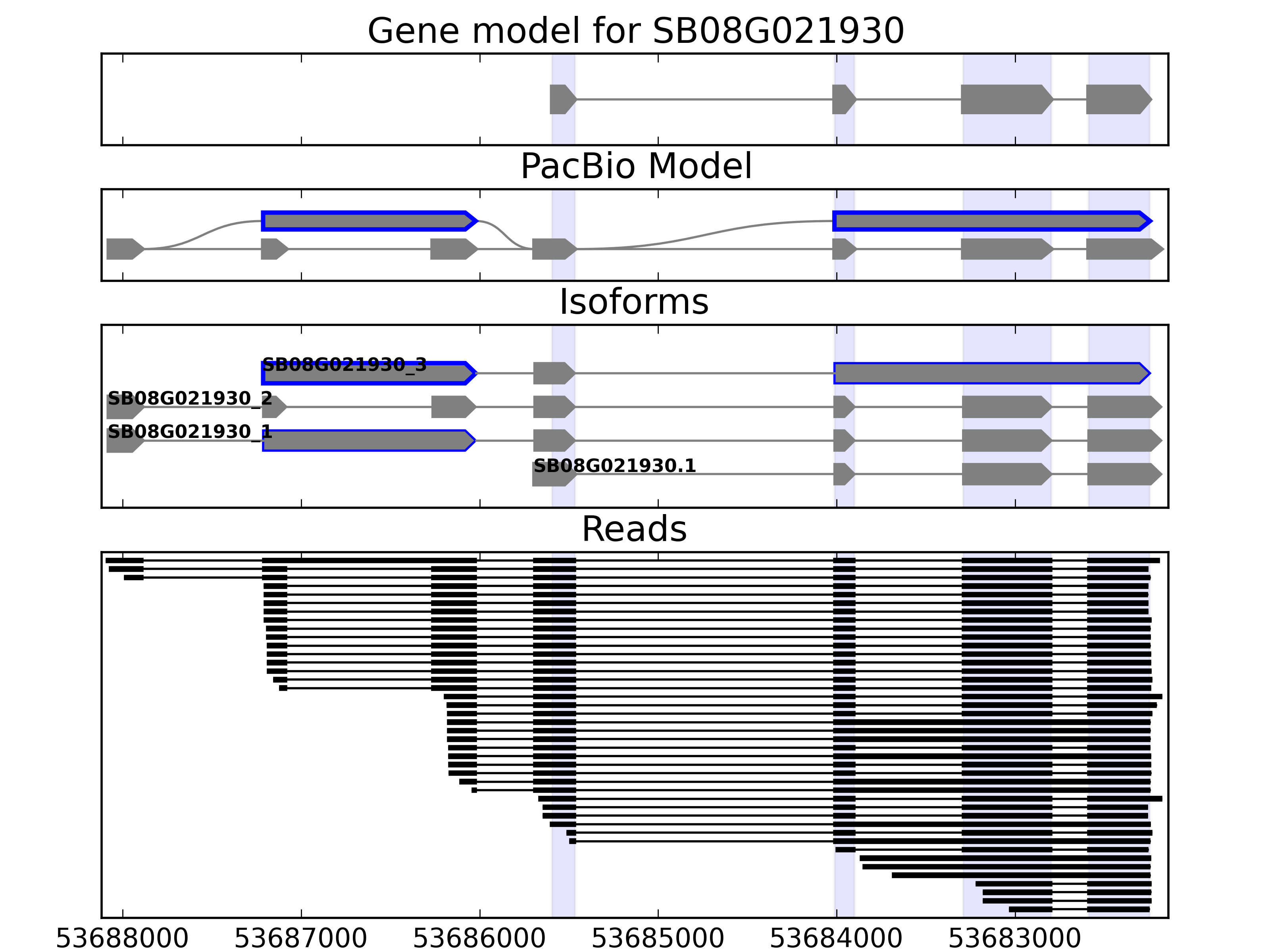 Gene model for SB08G021930

PacBio Model

Isoforms

SB08G021930_3
SB08G021930_2
SB08G021930_1
SB08G021930.1

Reads

53688000 53687000 53686000 53685000 53684000 53683000